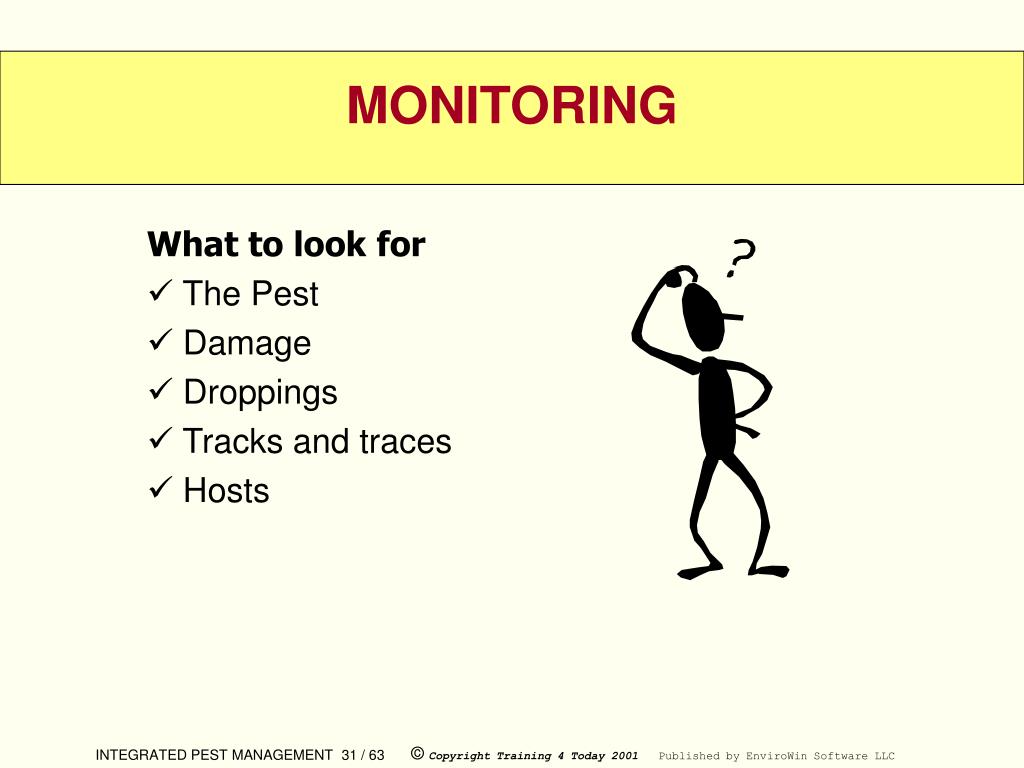 MONITORING

What to look for
✓ The Pest
✓ Damage
✓ Droppings
✓ Tracks and traces
✓ Hosts

?

INTEGRATED PEST MANAGEMENT 31 / 63 © Copyright Training 4 Today 2001 Published by EnviroWin Software LLC